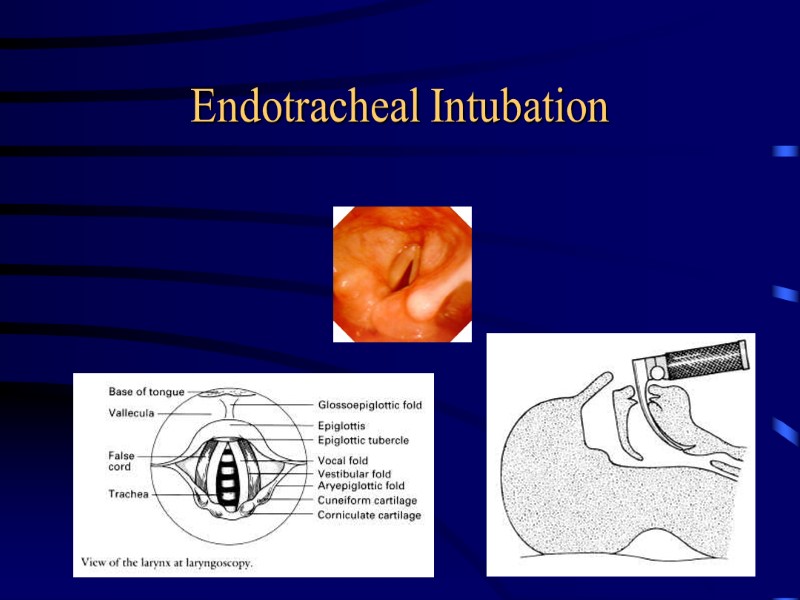 Endotracheal Intubation

Base of tongue
Vallecula
False cord
Trachea
Glossoepiglottic fold
Epiglottis
Epiglottic tubercle
Vocal fold
Vestibular fold
Aryepiglottic fold
Cuneiform cartilage
Corniculate cartilage
View of the larynx at laryngoscopy.